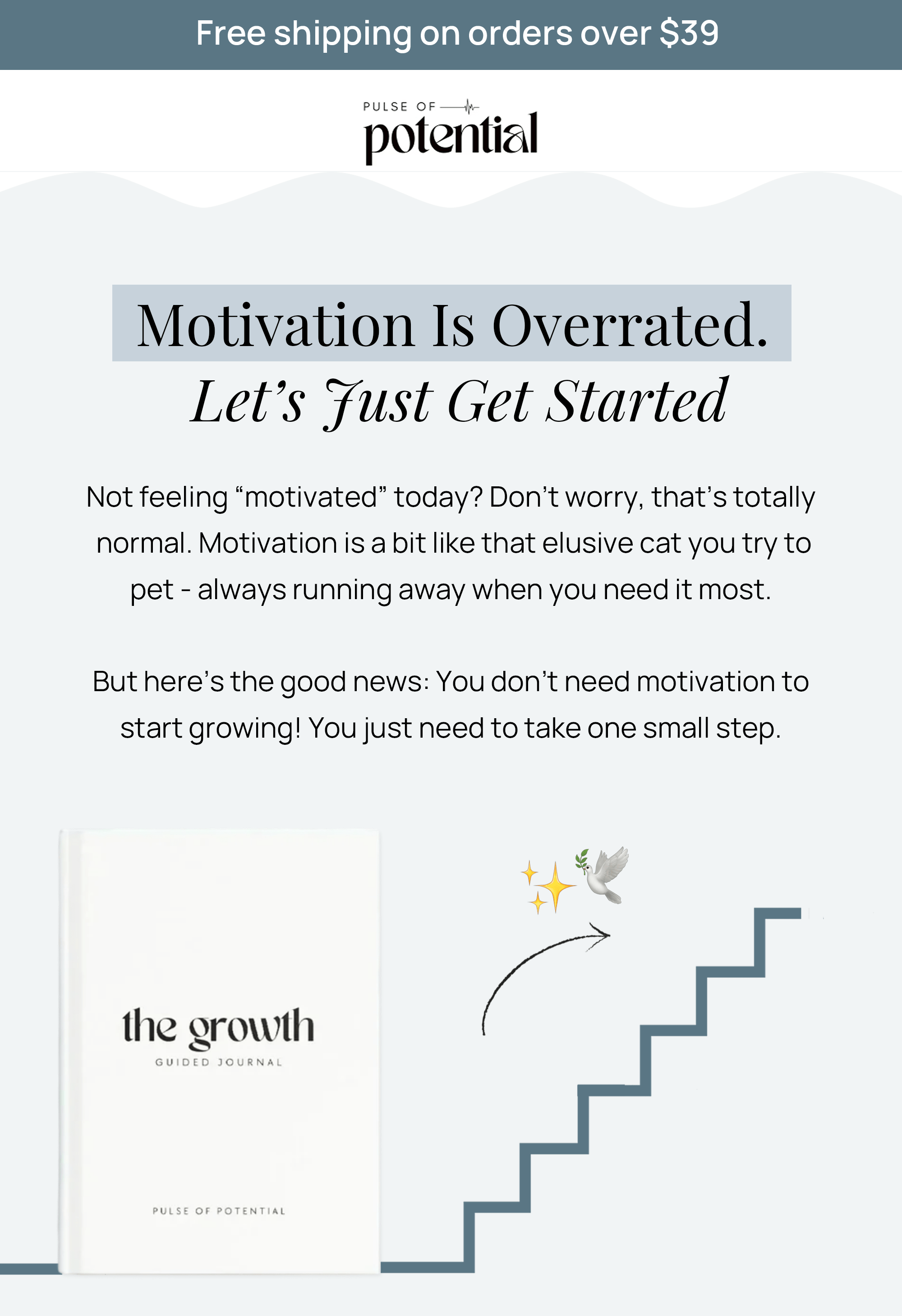 Free shipping on orders over $39

PULSE OF
potential

Motivation Is Overrated.
Let’s Just Get Started

Not feeling “motivated” today? Don’t worry, that’s totally normal. Motivation is a bit like that elusive cat you try to pet - always running away when you need it most.

But here’s the good news: You don’t need motivation to start growing! You just need to take one small step.

the growth
GUIDED JOURNAL

PULSE OF POTENTIAL